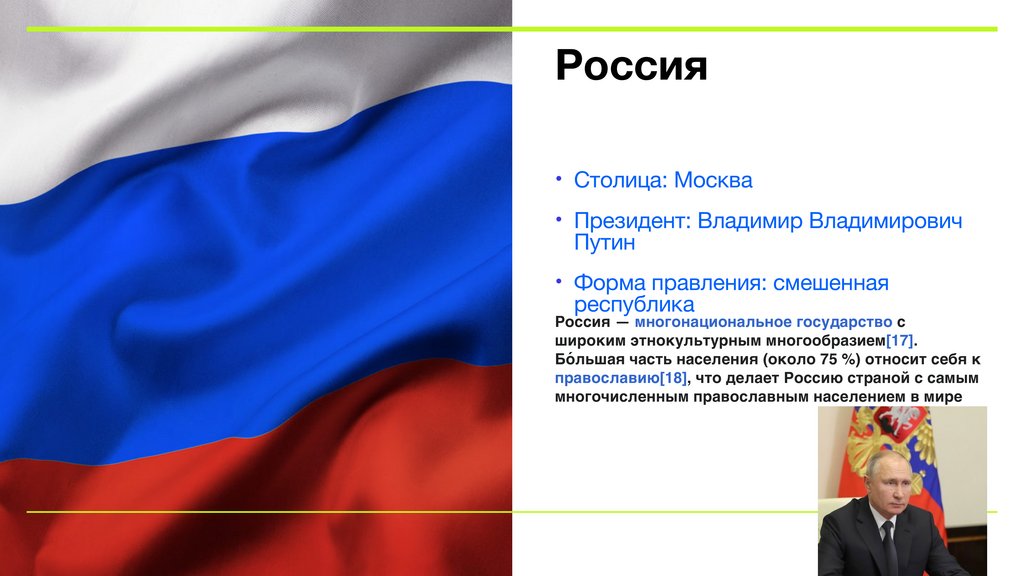 Россия

• Столица: Москва

• Президент: Владимир Владимирович Путин

• Форма правления: смешенная республика

Россия — многонациональное государство с широким этнокультурным многообразием[17]. Бо́льшая часть населения (около 75 %) относит себя к православию[18], что делает Россию страной с самым многочисленным православным населением в мире